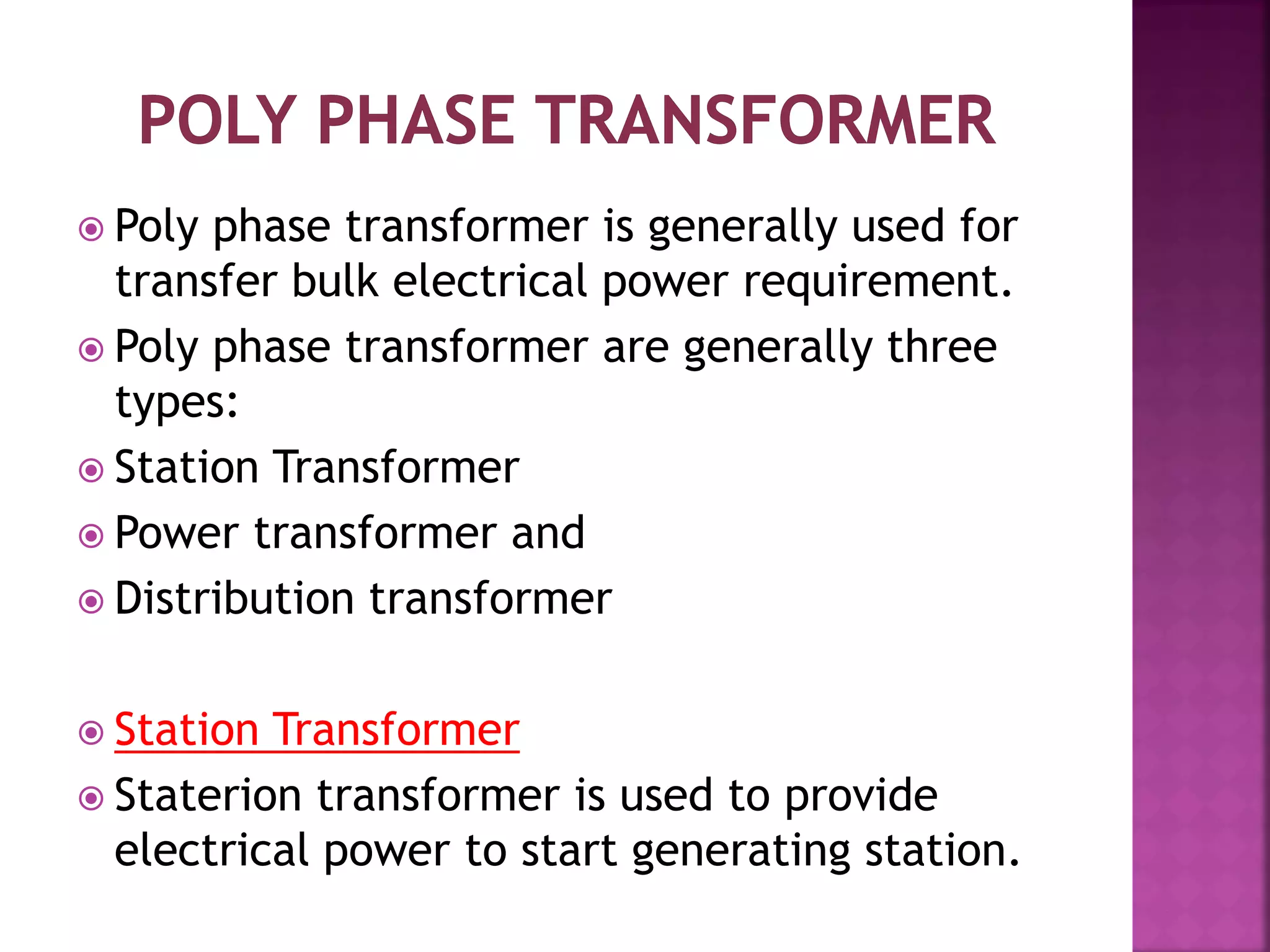 POLY PHASE TRANSFORMER

Poly phase transformer is generally used for transfer bulk electrical power requirement.

Poly phase transformer are generally three types:

Station Transformer

Power transformer and

Distribution transformer

Station Transformer

Staterion transformer is used to provide electrical power to start generating station.